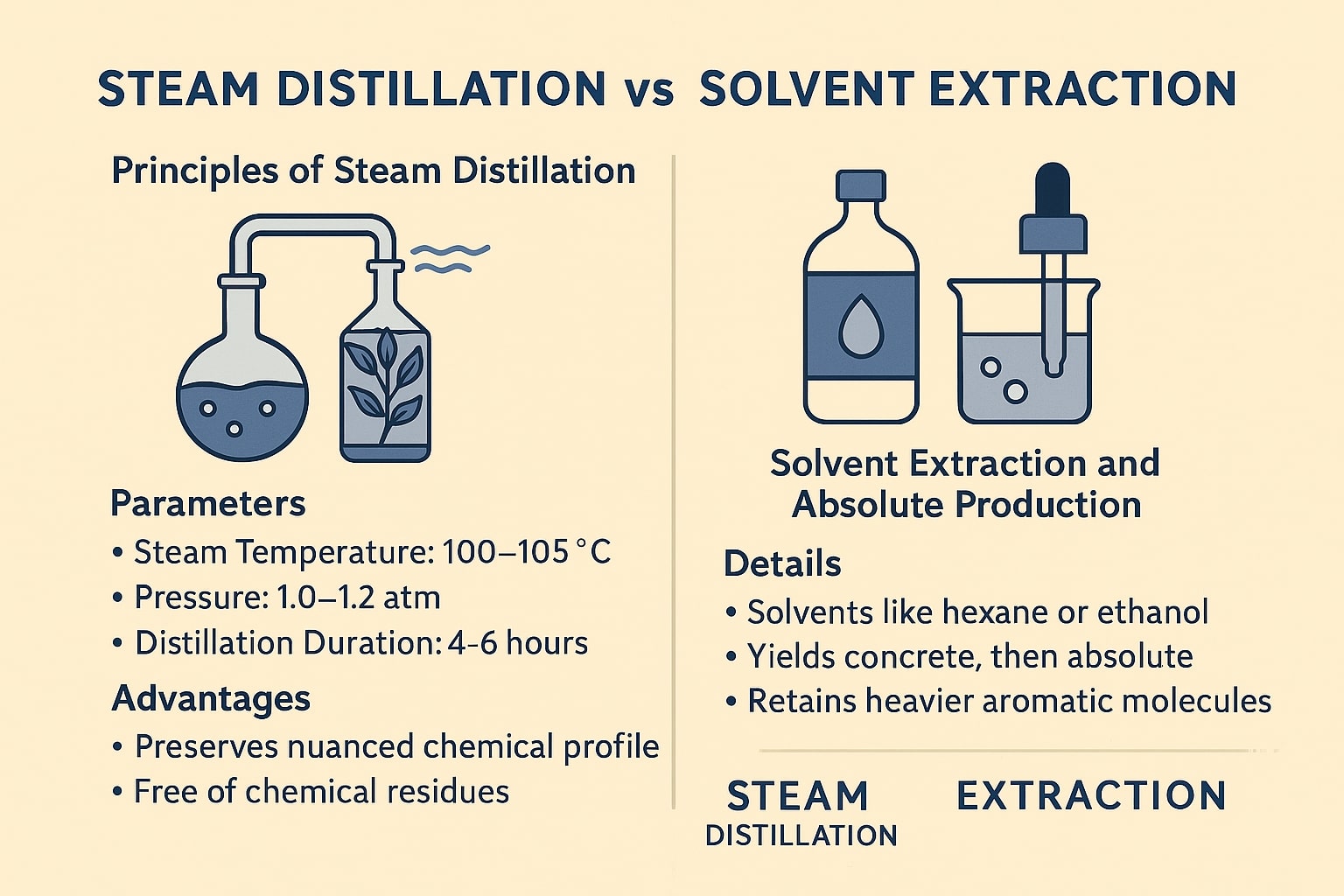 STEAM DISTILLATION vs SOLVENT EXTRACTION

Principles of Steam Distillation

Parameters
• Steam Temperature: 100–105 °C
• Pressure: 1.0–1.2 atm
• Distillation Duration: 4-6 hours

Advantages
• Preserves nuanced chemical profile
• Free of chemical residues

Solvent Extraction and Absolute Production

Details
• Solvents like hexane or ethanol
• Yields concrete, then absolute
• Retains heavier aromatic molecules

STEAM DISTILLATION

EXTRACTION